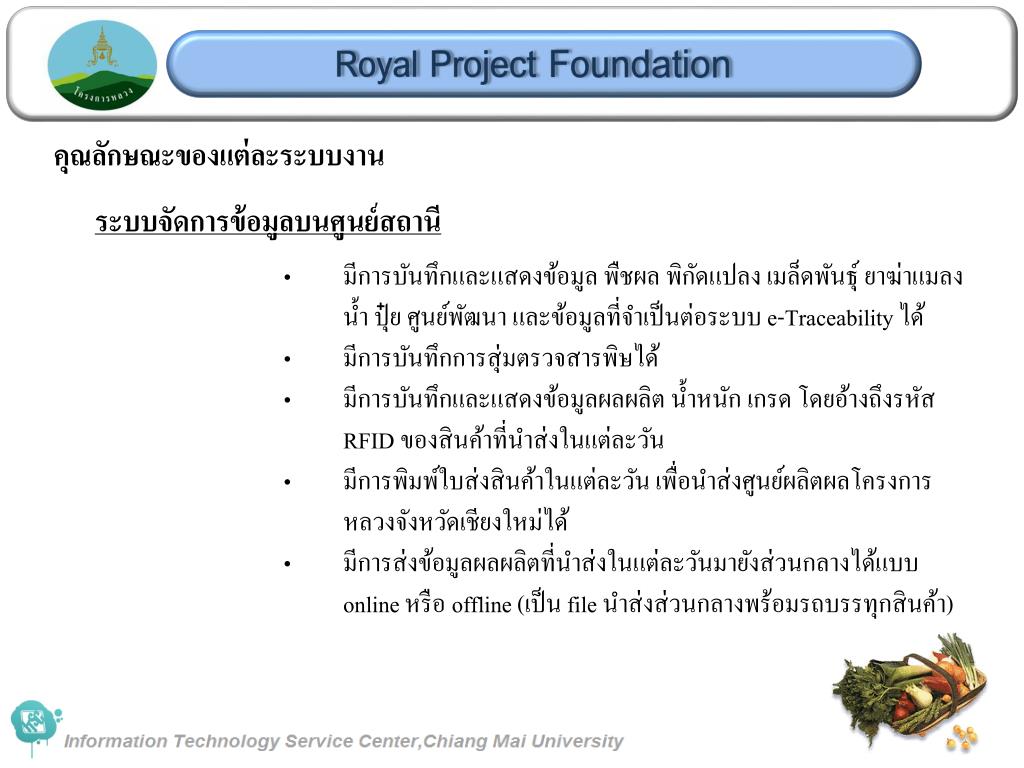 โครงการหลวง

Royal Project Foundation

คุณลักษณะของแต่ละระบบงาน

ระบบจัดการข้อมูลบนศูนย์สถานี

• มีการบันทึกและแสดงข้อมูล พืชผล พิกัดแปลง เมล็ดพันธุ์ ยาฆ่าแมลง น้ำ ปุ๋ย ศูนย์พัฒนา และข้อมูลที่จำเป็นต่อระบบ e-Traceability ได้

• มีการบันทึกการสุ่มตรวจสารพิษได้

• มีการบันทึกและแสดงข้อมูลผลผลิต น้ำหนัก เกรด โดยอ้างถึงรหัส RFID ของสินค้าที่นำส่งในแต่ละวัน

• มีการพิมพ์ใบส่งสินค้าในแต่ละวัน เพื่อนำส่งศูนย์ผลิตผลโครงการหลวงจังหวัดเชียงใหม่ได้

• มีการส่งข้อมูลผลผลิตที่นำส่งในแต่ละวันมายังส่วนกลางได้แบบ online หรือ offline (เป็น file นำส่งส่วนกลางพร้อมรถบรรทุกสินค้า)

Information Technology Service Center,Chiang Mai University